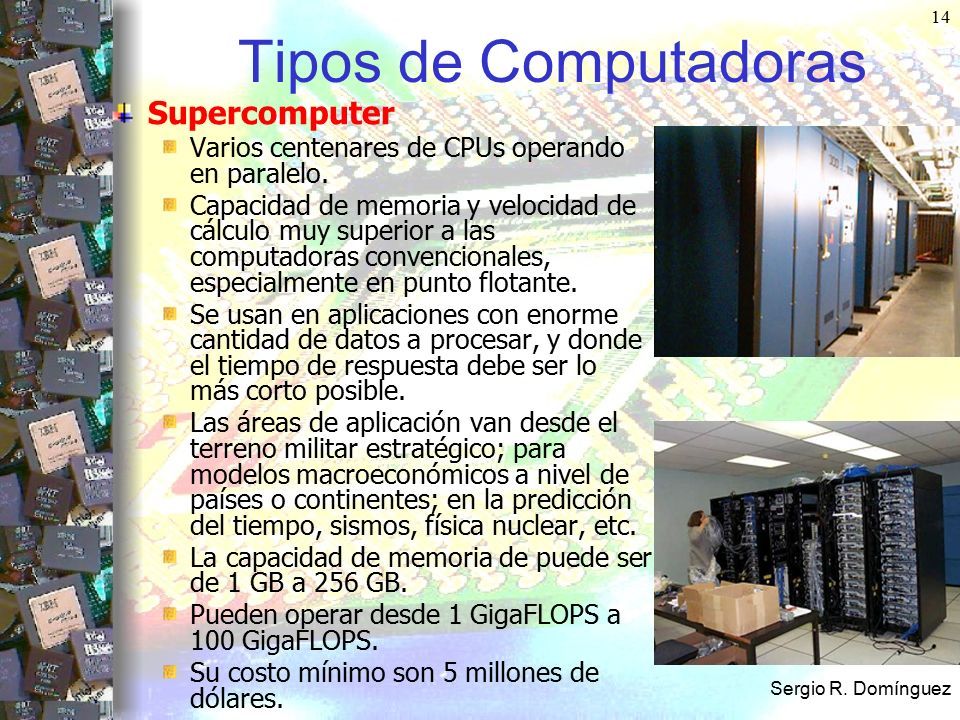 14

Tipos de Computadoras

Supercomputer

Varios centenares de CPUs operando en paralelo.

Capacidad de memoria y velocidad de cálculo muy superior a las computadoras convencionales, especialmente en punto flotante.

Se usan en aplicaciones con enorme cantidad de datos a procesar, y donde el tiempo de respuesta debe ser lo más corto posible.

Las áreas de aplicación van desde el terreno militar estratégico; para modelos macroeconómicos a nivel de países o continentes; en la predicción del tiempo, sismos, física nuclear, etc.

La capacidad de memoria de puede ser de 1 GB a 256 GB.

Pueden operar desde 1 GigaFLOPS a 100 GigaFLOPS.

Su costo mínimo son 5 millones de dólares.

Sergio R. Domínguez